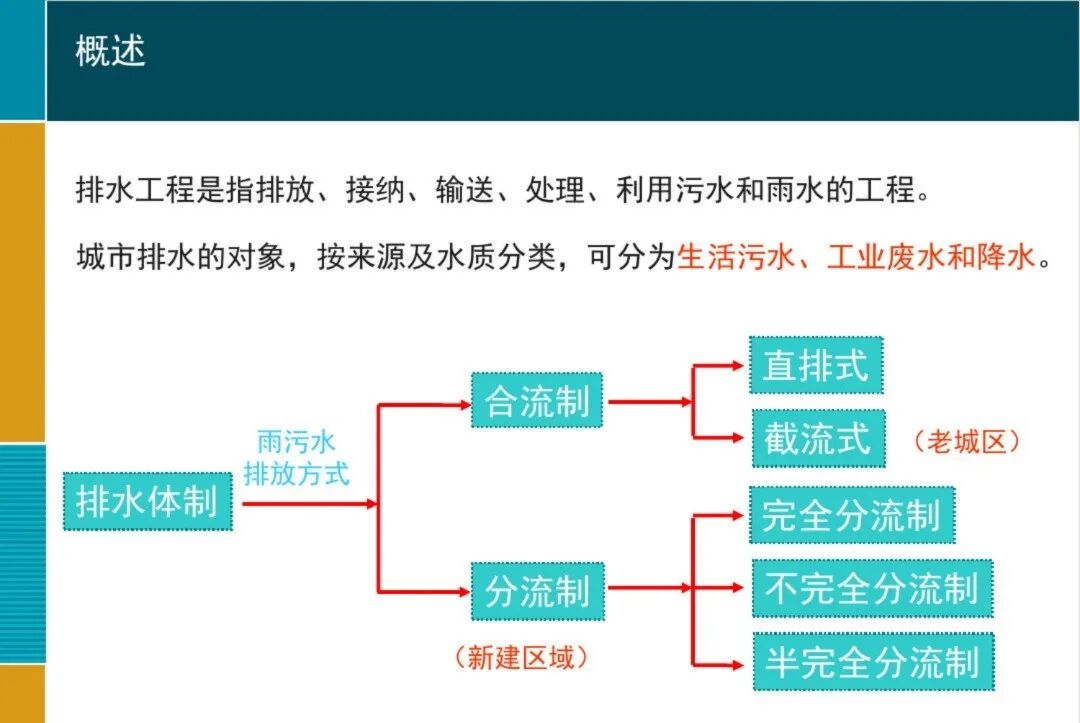 概述

排水工程是指排放、接纳、输送、处理、利用污水和雨水的工程。

城市排水的对象，按来源及水质分类，可分为生活污水、工业废水和降水。

排水体制
雨污水
排放方式
合流制
直排式
截流式
（老城区）
分流制
（新建区域）
完全分流制
不完全分流制
半完全分流制